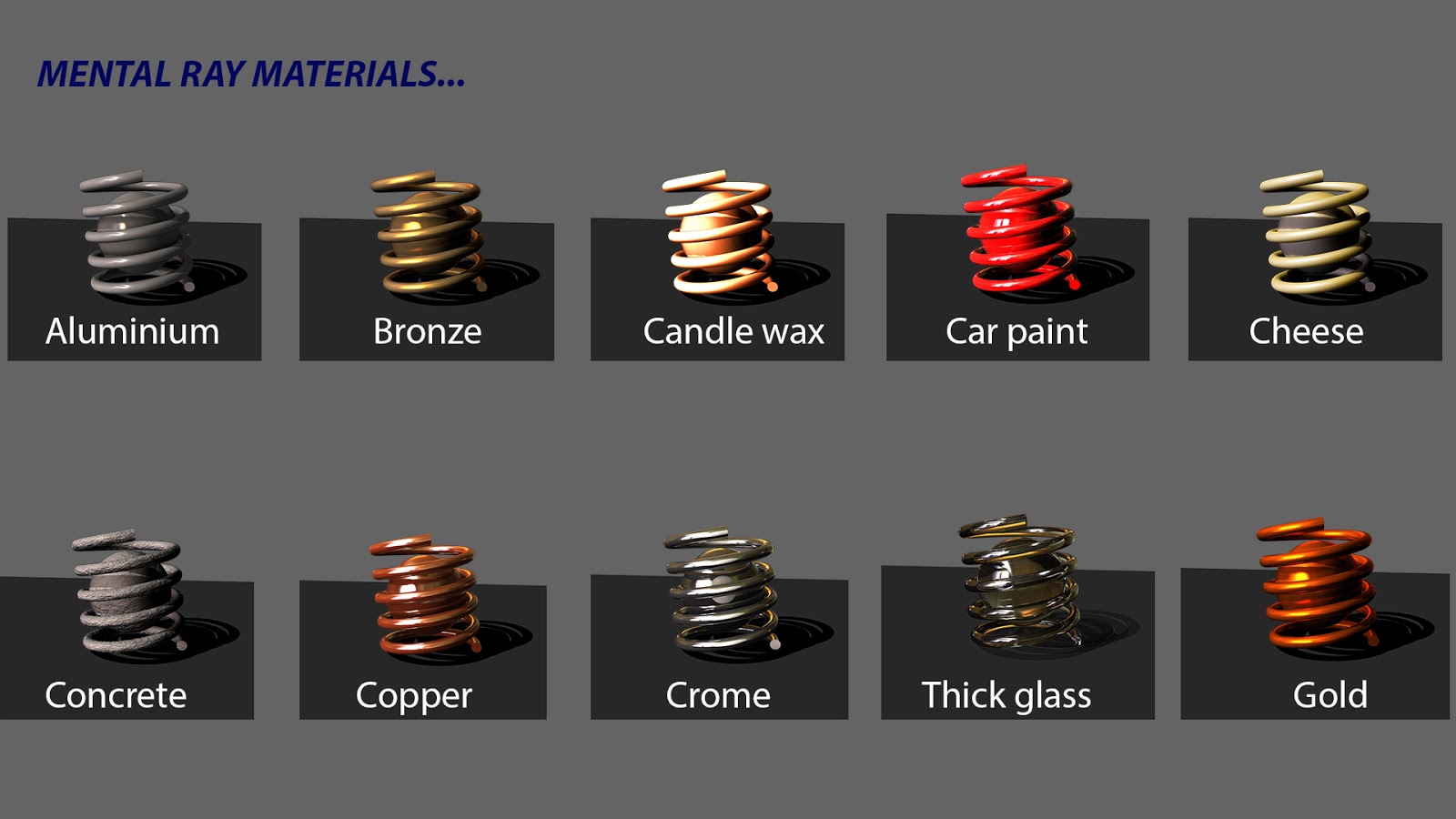 MENTAL RAY MATERIALS...

Aluminium

Bronze

Candle wax

Car paint

Cheese

Concrete

Copper

Crome

Thick glass

Gold